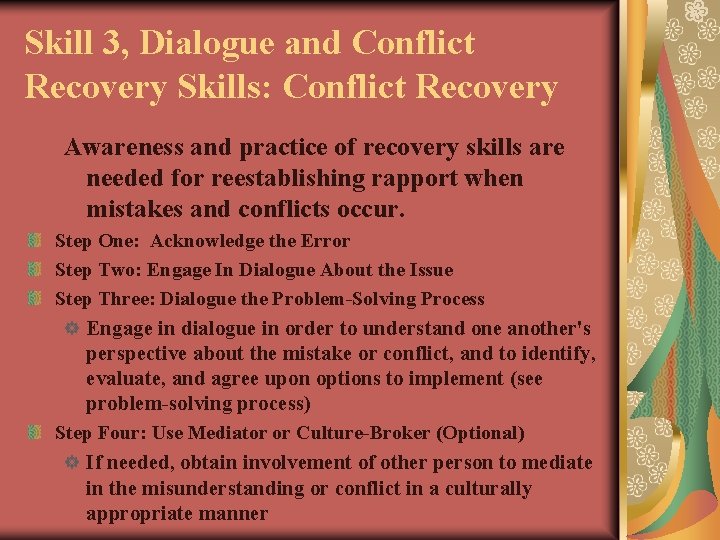 Skill 3, Dialogue and Conflict Recovery Skills: Conflict Recovery

Awareness and practice of recovery skills are needed for reestablishing rapport when mistakes and conflicts occur.

Step One: Acknowledge the Error

Step Two: Engage In Dialogue About the Issue

Step Three: Dialogue the Problem-Solving Process

Engage in dialogue in order to understand one another's perspective about the mistake or conflict, and to identify, evaluate, and agree upon options to implement (see problem-solving process)

Step Four: Use Mediator or Culture-Broker (Optional)

If needed, obtain involvement of other person to mediate in the misunderstanding or conflict in a culturally appropriate manner